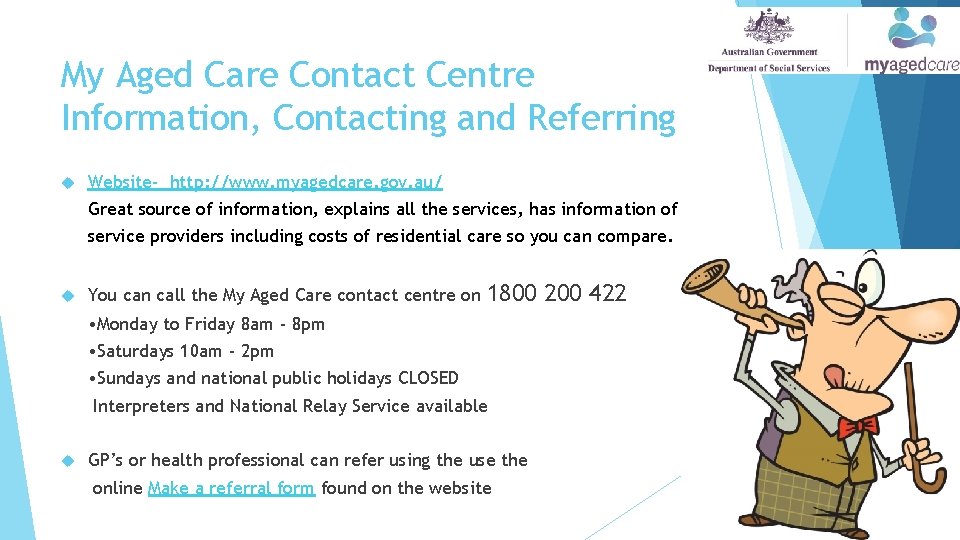 Australian Government
Department of Social Services

myagedcare

My Aged Care Contact Centre Information, Contacting and Referring

Website- http://www.myagedcare.gov.au/
Great source of information, explains all the services, has information of service providers including costs of residential care so you can compare.

You can call the My Aged Care contact centre on 1800 200 422
•Monday to Friday 8am - 8pm
•Saturdays 10am - 2pm
•Sundays and national public holidays CLOSED
Interpreters and National Relay Service available

GP's or health professional can refer using the use the online Make a referral form found on the website